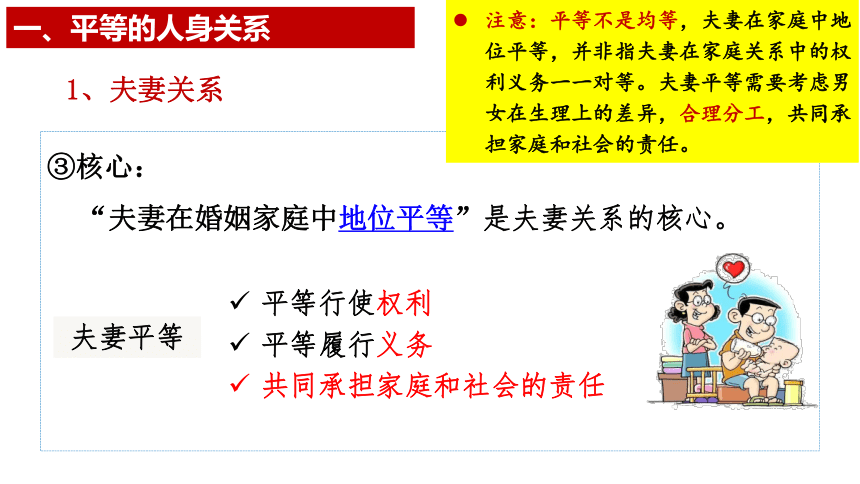 一、平等的人身关系

● 注意：平等不是均等，夫妻在家庭中地位平等，并非指夫妻在家庭关系中的权利义务一一对等。夫妻平等需要考虑男女在生理上的差异，合理分工，共同承担家庭和社会的责任。

1、夫妻关系

③核心：

“夫妻在婚姻家庭中地位平等”是夫妻关系的核心。

夫妻平等

✓ 平等行使权利
✓ 平等履行义务
✓ 共同承担家庭和社会的责任